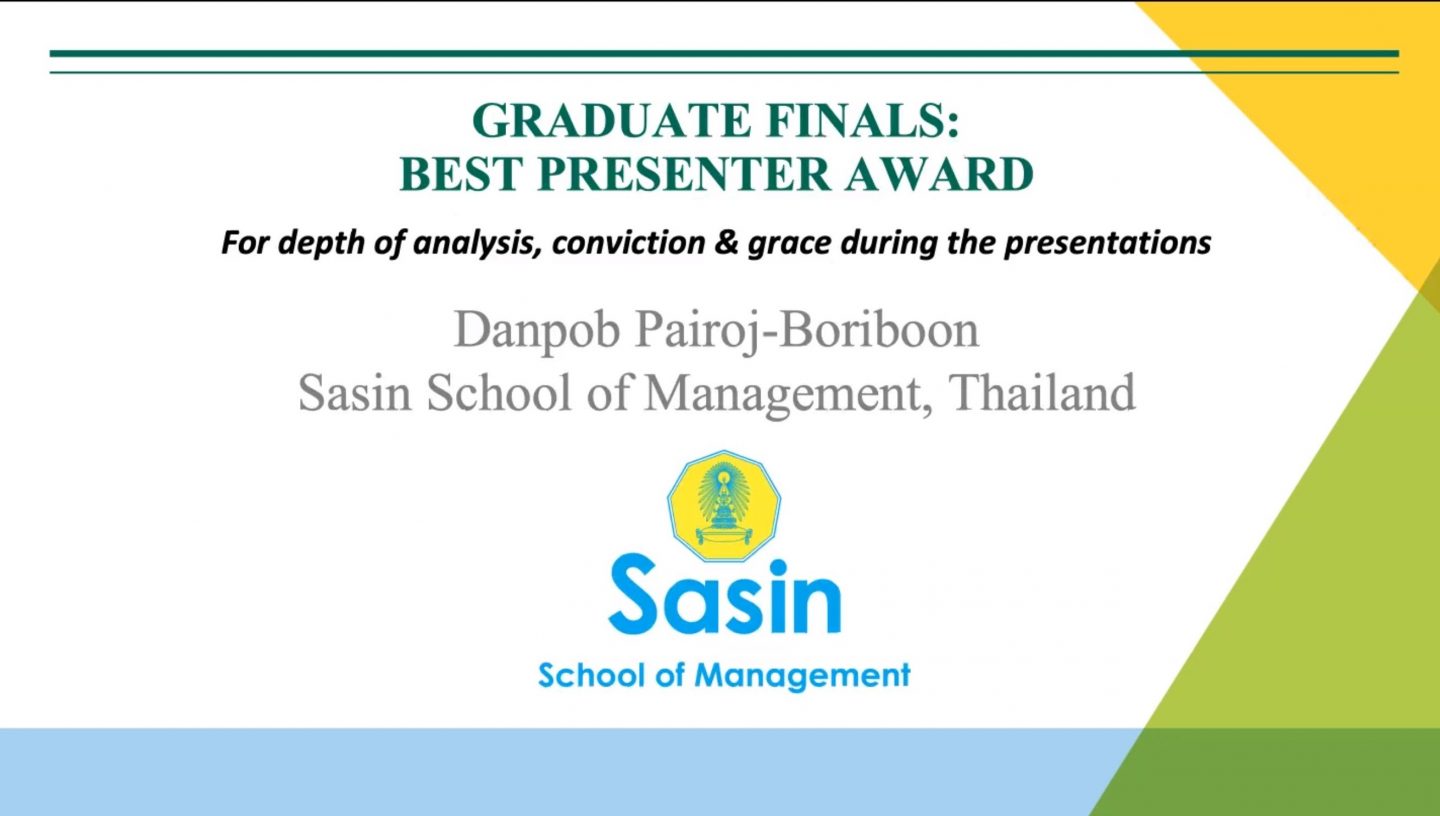 GRADUATE FINALS:
BEST PRESENTER AWARD

For depth of analysis, conviction & grace during the presentations

Danpob Pairoj-Boriboon
Sasin School of Management, Thailand

Sasin
School of Management